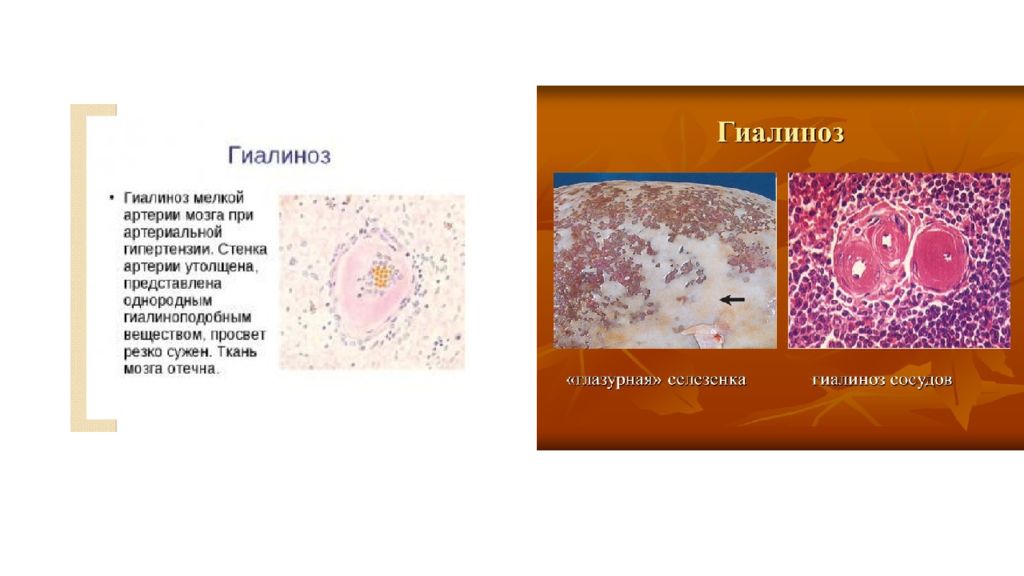 Гиалиноз

• Гиалиноз мелкой артерии мозга при артериальной гипертензии. Стенка артерии утолщена, представлена однородным гиалиноподобным веществом, просвет резко сужен. Ткань мозга отечна.

Гиалиноз

«глазурная» селезенка

гиалиноз сосудов